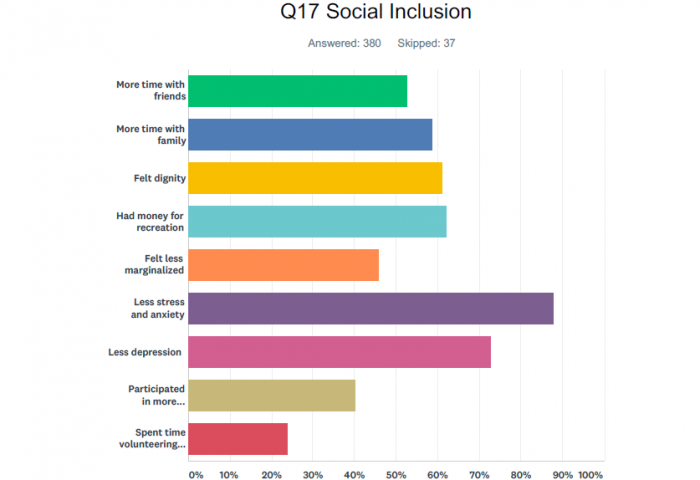 Q17 Social Inclusion

Answered: 380 Skipped: 37

More time with friends

More time with family

Felt dignity

Had money for recreation

Felt less marginalized

Less stress and anxiety

Less depression

Participated in more...

Spent time volunteering...

0% 10% 20% 30% 40% 50% 60% 70% 80% 90% 100%